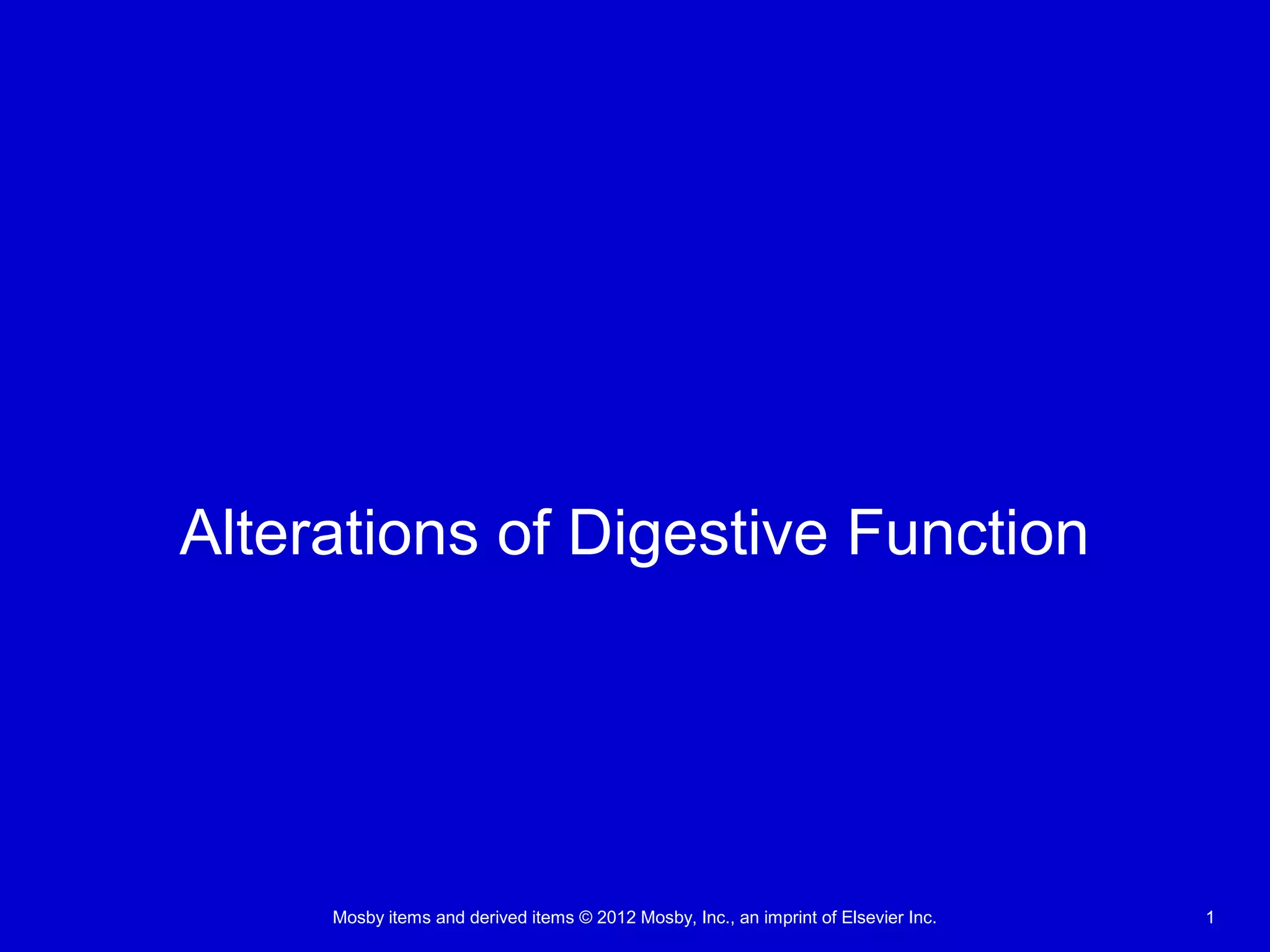 Alterations of Digestive Function

Mosby items and derived items © 2012 Mosby, Inc., an imprint of Elsevier Inc.

1